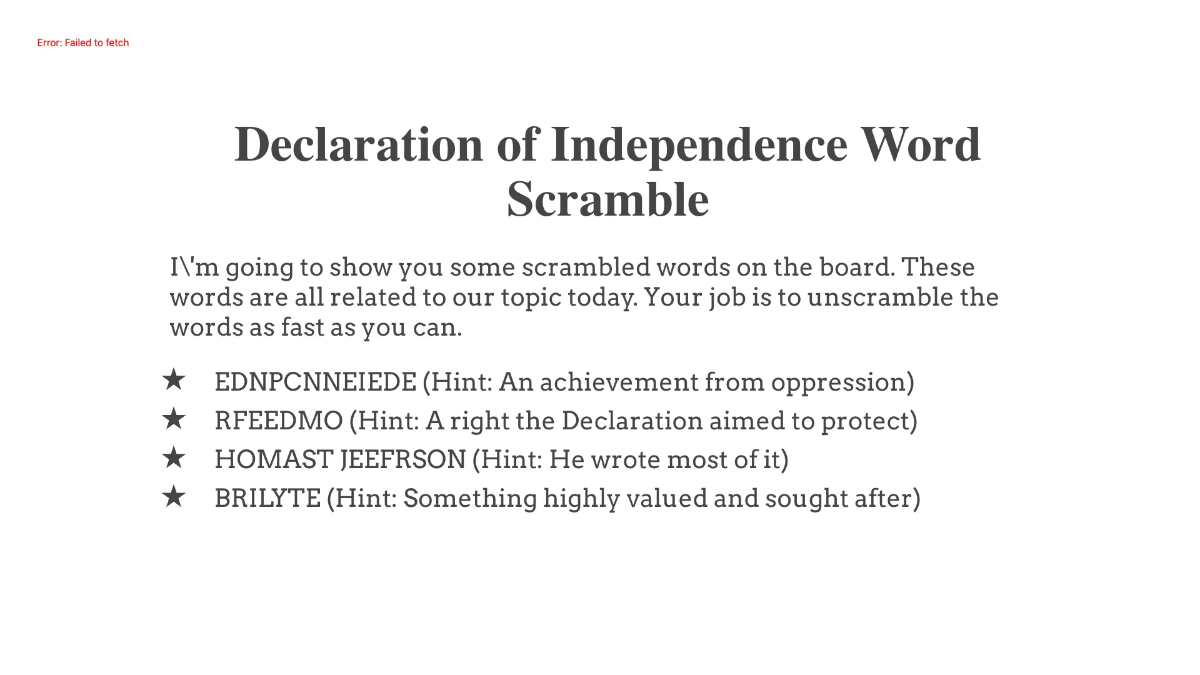 Error: Failed to fetch

Declaration of Independence Word Scramble

I\'m going to show you some scrambled words on the board. These words are all related to our topic today. Your job is to unscramble the words as fast as you can.

★ EDNPCNNEIEDE (Hint: An achievement from oppression)
★ RFEEDMO (Hint: A right the Declaration aimed to protect)
★ HOMAST JEEFRSON (Hint: He wrote most of it)
★ BRILYTE (Hint: Something highly valued and sought after)